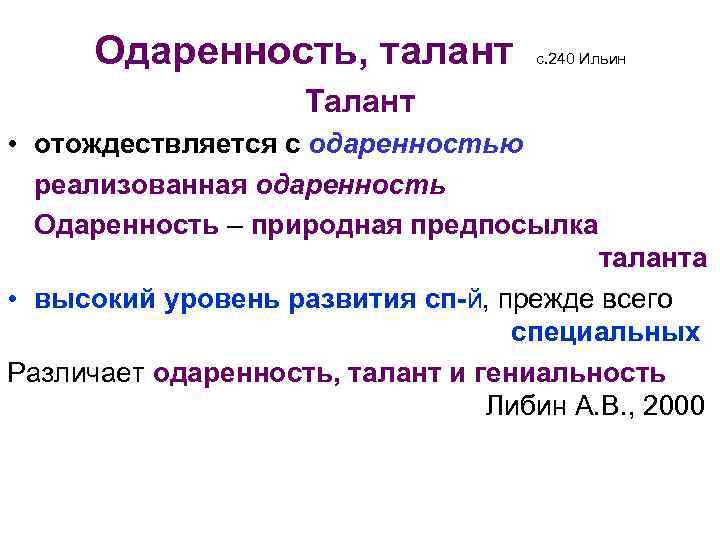 Одаренность, талант с.240 Ильин

Талант

• отождествляется с одаренностью
реализованная одаренность
Одаренность – природная предпосылка таланта

• высокий уровень развития сп-й, прежде всего специальных

Различает одаренность, талант и гениальность
Либин А.В., 2000